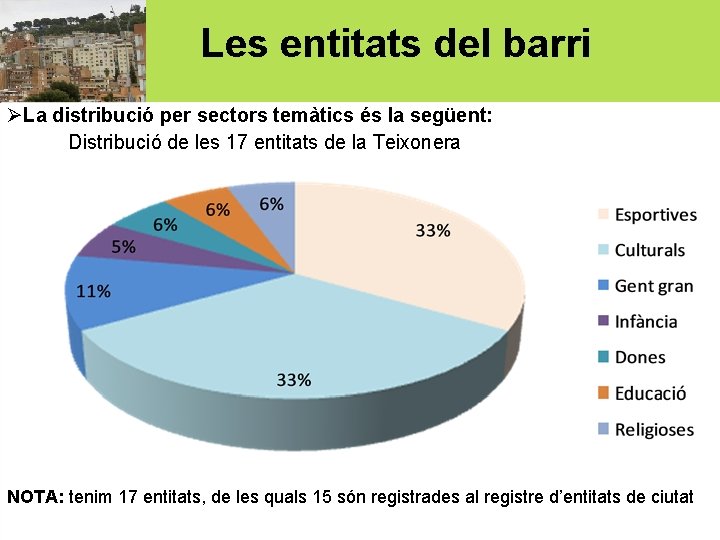 Les entitats del barri

➢La distribució per sectors temàtics és la següent:

Distribució de les 17 entitats de la Teixonera

33%
33%
11%
5%
6%
6%
6%

Esportives
Culturals
Gent gran
Infància
Dones
Educació
Religioses

NOTA: tenim 17 entitats, de les quals 15 són registrades al registre d'entitats de ciutat